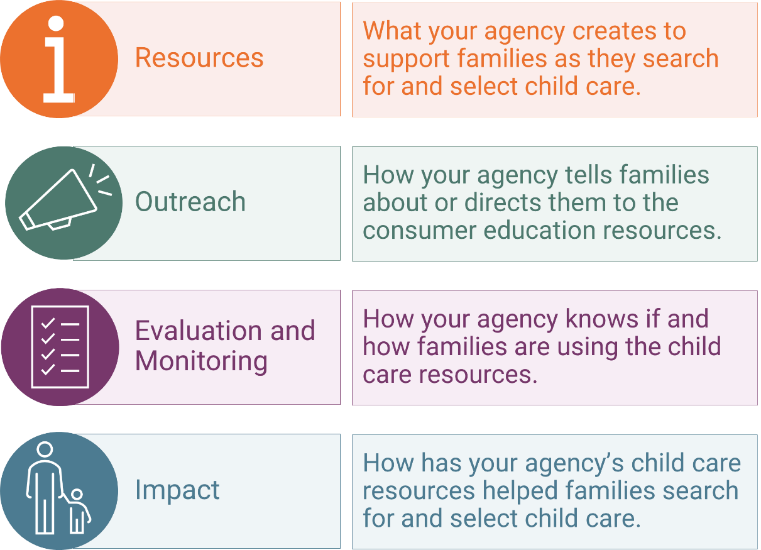 Resources

What your agency creates to support families as they search for and select child care.

Outreach

How your agency tells families about or directs them to the consumer education resources.

Evaluation and Monitoring

How your agency knows if and how families are using the child care resources.

Impact

How has your agency's child care resources helped families search for and select child care.